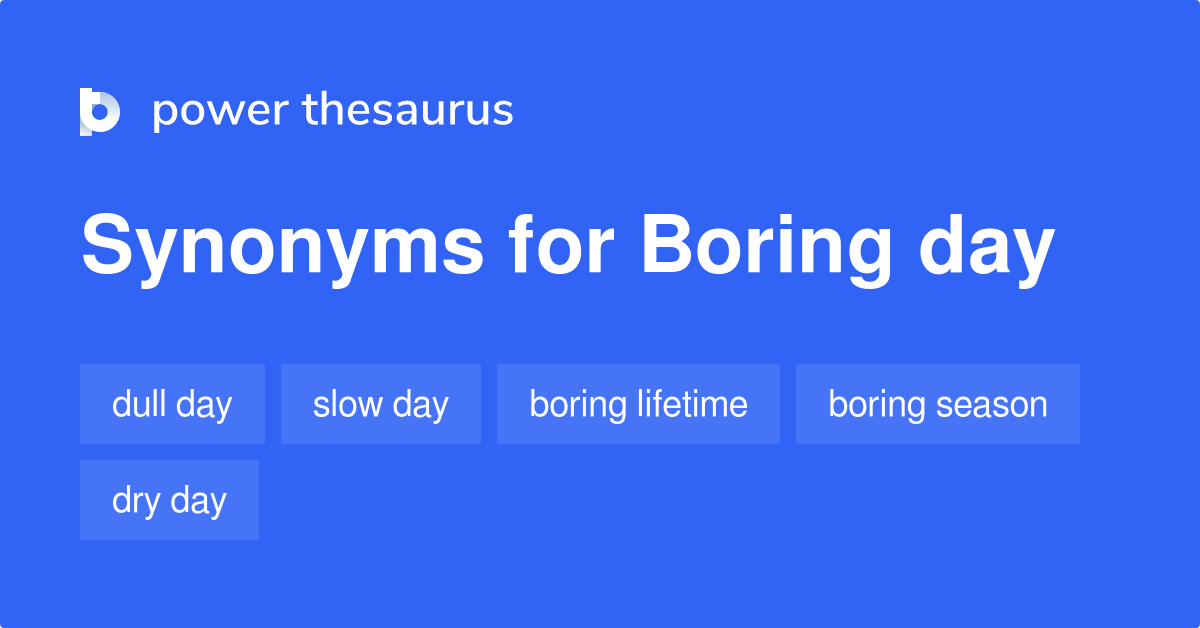 power thesaurus

Synonyms for Boring day

dull day
slow day
boring lifetime
boring season
dry day